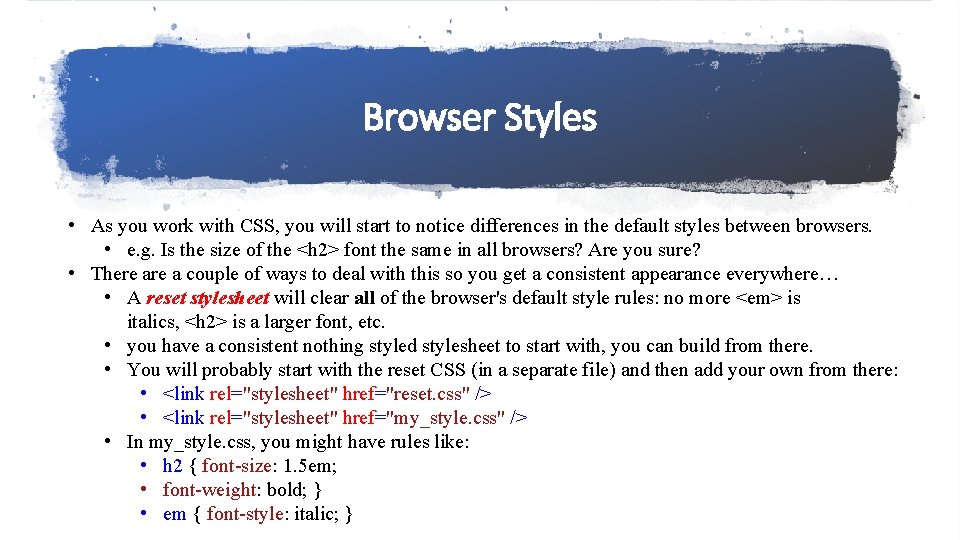 Browser Styles

• As you work with CSS, you will start to notice differences in the default styles between browsers.
  • e.g. Is the size of the <h2> font the same in all browsers? Are you sure?
• There are a couple of ways to deal with this so you get a consistent appearance everywhere…
  • A reset stylesheet will clear all of the browser's default style rules: no more <em> is italics, <h2> is a larger font, etc.
  • you have a consistent nothing styled stylesheet to start with, you can build from there.
  • You will probably start with the reset CSS (in a separate file) and then add your own from there:
    • <link rel="stylesheet" href="reset.css" />
    • <link rel="stylesheet" href="my_style.css" />
  • In my_style.css, you might have rules like:
    • h2 { font-size: 1.5em;
    • font-weight: bold; }
    • em { font-style: italic; }